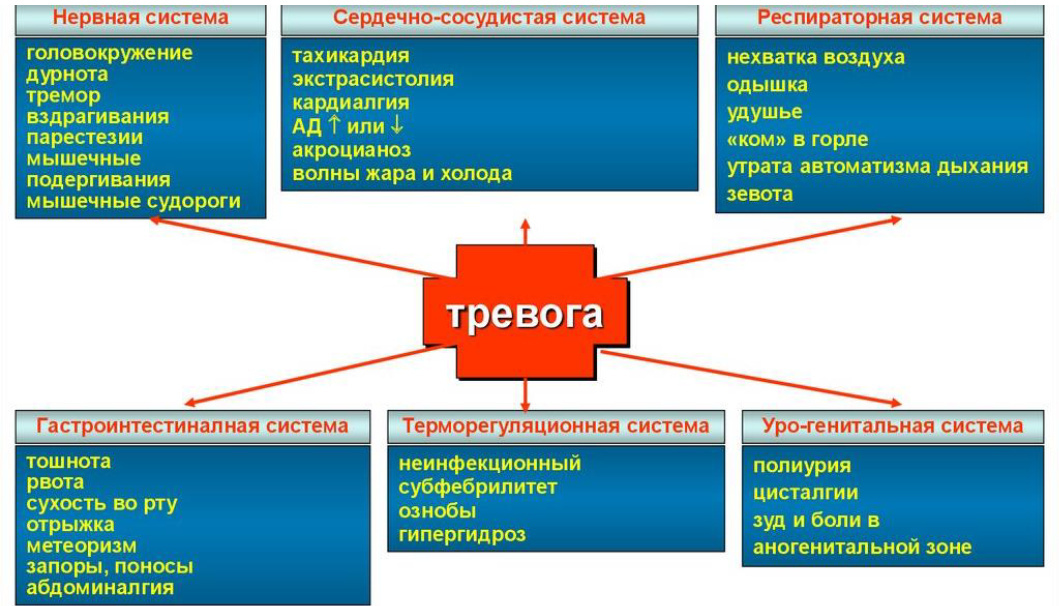 Нервная система

головокружение
дурнота
тремор
вздрагивания
парестезии
мышечные подергивания
мышечные судороги

Сердечно-сосудистая система

тахикардия
экстрасистолия
кардиалгия
АД ↑ или ↓
акроцианоз
волны жара и холода

Респираторная система

нехватка воздуха
одышка
удушье
«ком» в горле
утрата автоматизма дыхания
зевота

тревога

Гастроинтестиналная система

тошнота
рвота
сухость во рту
отрыжка
метеоризм
запоры, поносы
абдоминалгия

Терморегуляционная система

неинфекционный
субфебрилитет
ознобы
гипергидроз

Уро-генитальная система

полиурия
цисталгии
зуд и боли в аногенитальной зоне